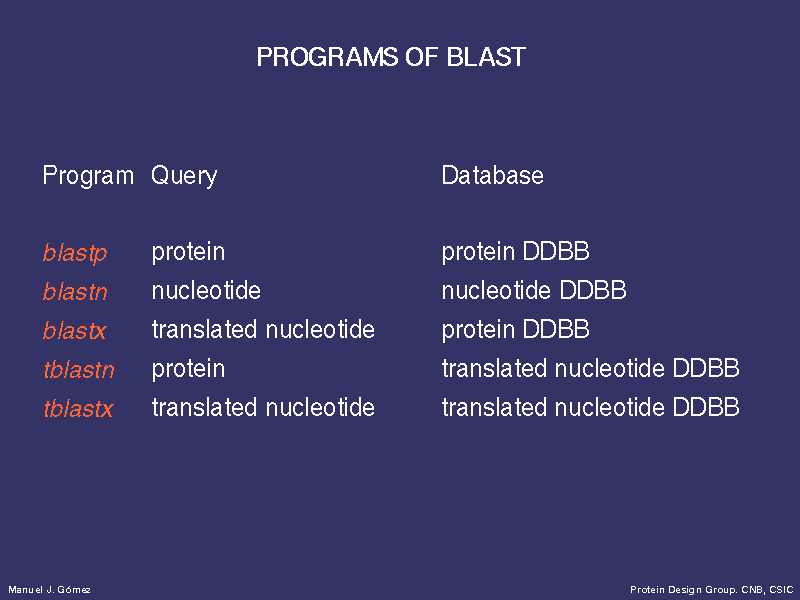 PROGRAMS OF BLAST

| Program | Query | Database |
|---|---|---|
| blastp | protein | protein DDBB |
| blastn | nucleotide | nucleotide DDBB |
| blastx | translated nucleotide | protein DDBB |
| tblastn | protein | translated nucleotide DDBB |
| tblastx | translated nucleotide | translated nucleotide DDBB |

Manuel J. Gómez

Protein Design Group. CNB, CSIC